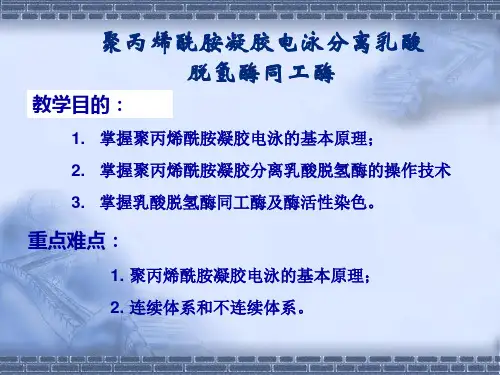 聚丙烯酰胺凝胶电泳分离乳酸脱氢酶同工酶

教学目的：

1. 掌握聚丙烯酰胺凝胶电泳的基本原理；

2. 掌握聚丙烯酰胺凝胶分离乳酸脱氢酶的操作技术

3. 掌握乳酸脱氢酶同工酶及酶活性染色。

重点难点：

1. 聚丙烯酰胺凝胶电泳的基本原理；

2. 连续体系和不连续体系。